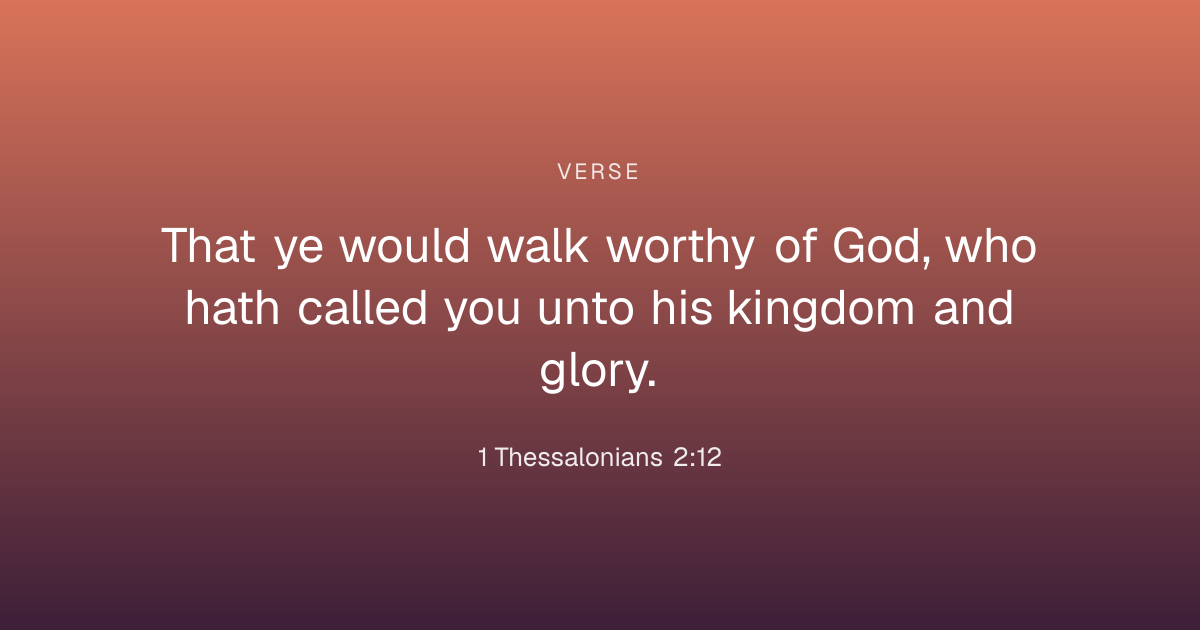 VERSE

That ye would walk worthy of God, who hath called you unto his kingdom and glory.

1 Thessalonians 2:12